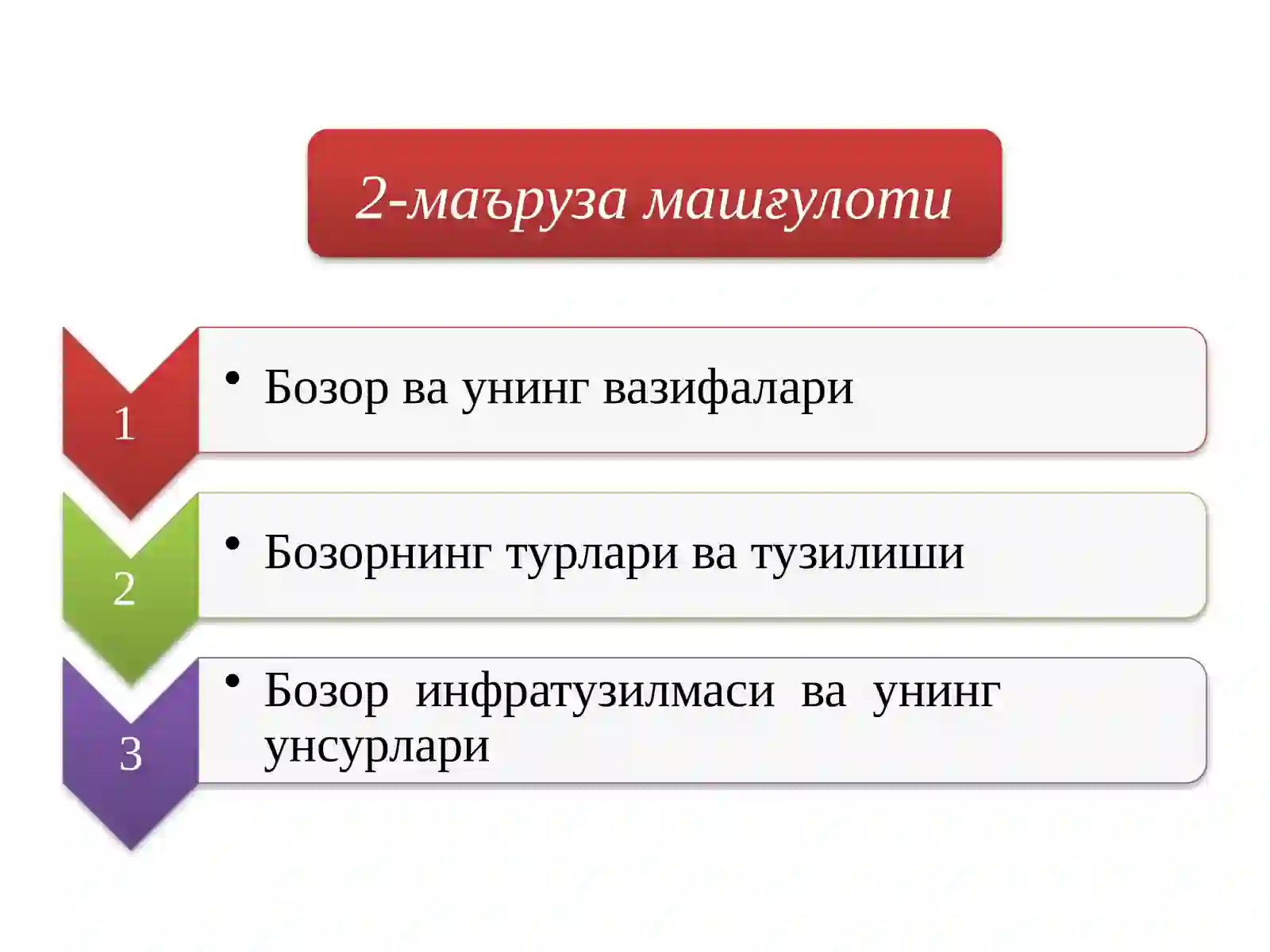 2-маъруза машғулоти

1

• Бозор ва унинг вазифалари

2

• Бозорнинг турлари ва тузилиши

3

• Бозор инфратузилмаси ва унинг унсурлари